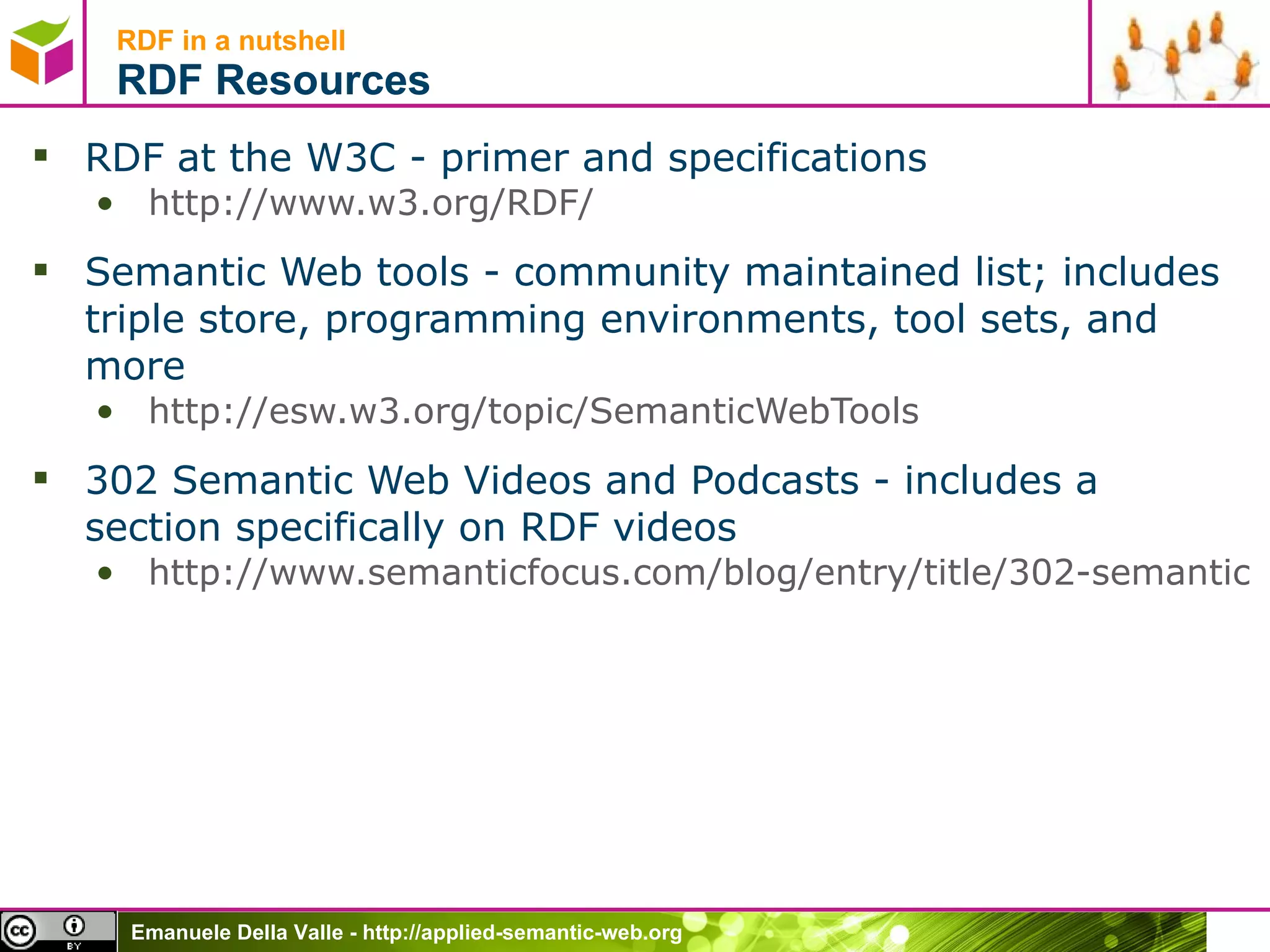 RDF in a nutshell
RDF Resources

▪ RDF at the W3C - primer and specifications
• http://www.w3.org/RDF/

▪ Semantic Web tools - community maintained list; includes triple store, programming environments, tool sets, and more
• http://esw.w3.org/topic/SemanticWebTools

▪ 302 Semantic Web Videos and Podcasts - includes a section specifically on RDF videos
• http://www.semanticfocus.com/blog/entry/title/302-semantic

cc BY
Emanuele Della Valle - http://applied-semantic-web.org